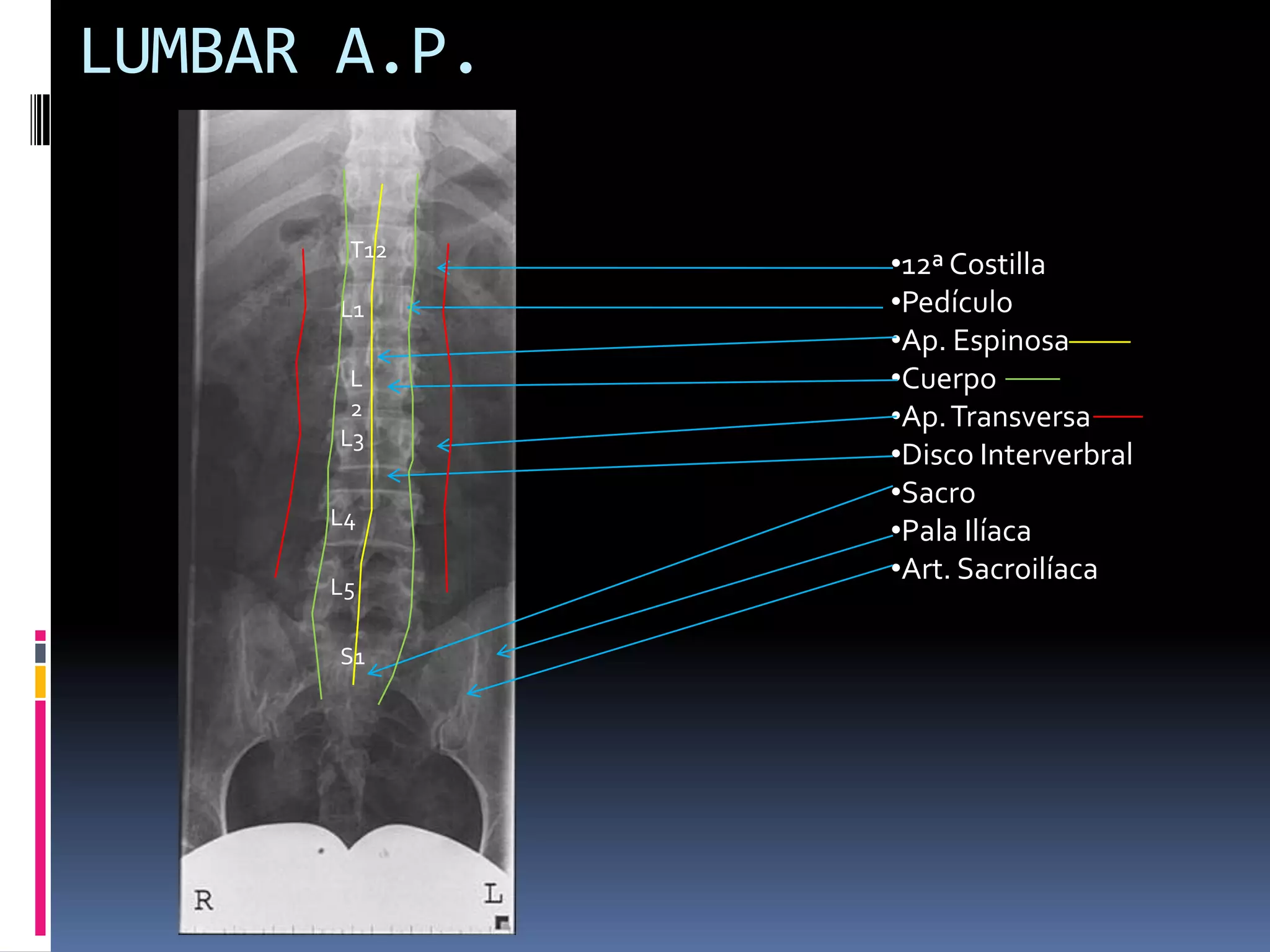 LUMBAR A.P.

T12

L1

L

2

L3

L4

L5

S1

R

L

•12ª Costilla
•Pedículo
•Ap. Espinosa
•Cuerpo
•Ap. Transversa
•Disco Interverbral
•Sacro
•Pala Ilíaca
•Art. Sacroilíaca